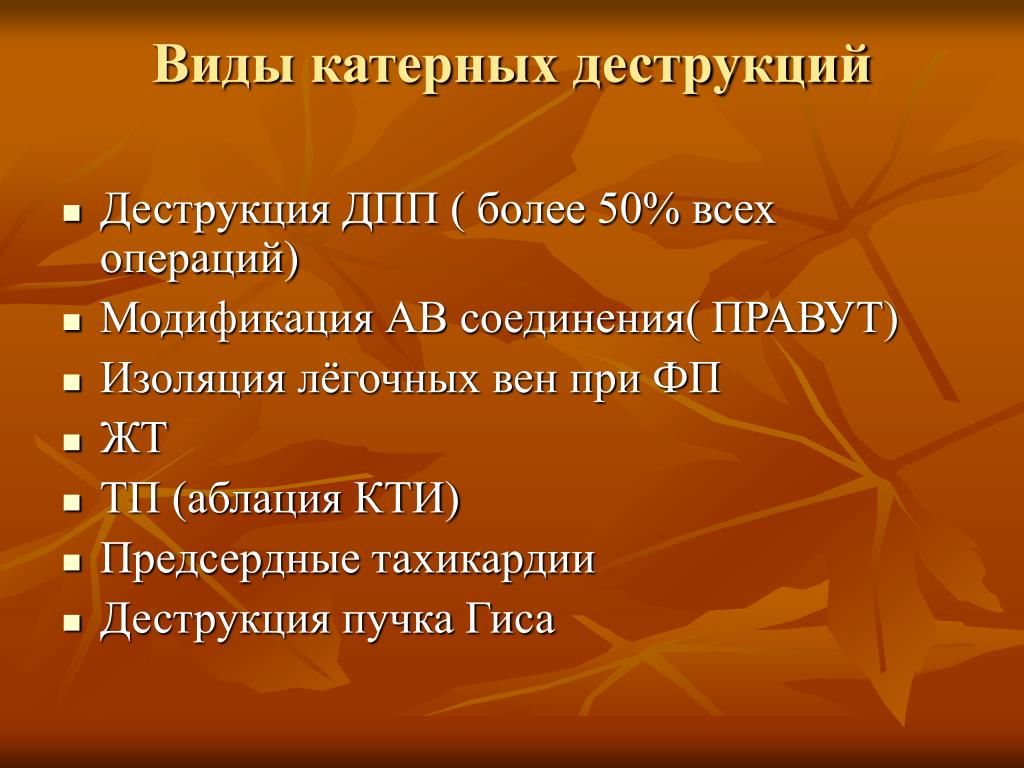 Виды катерных деструкций

- Деструкция ДПП ( более 50% всех операций)
- Модификация АВ соединения( ПРАВУТ)
- Изоляция лёгочных вен при ФП
- ЖТ
- ТП (аблация КТИ)
- Предсердные тахикардии
- Деструкция пучка Гиса